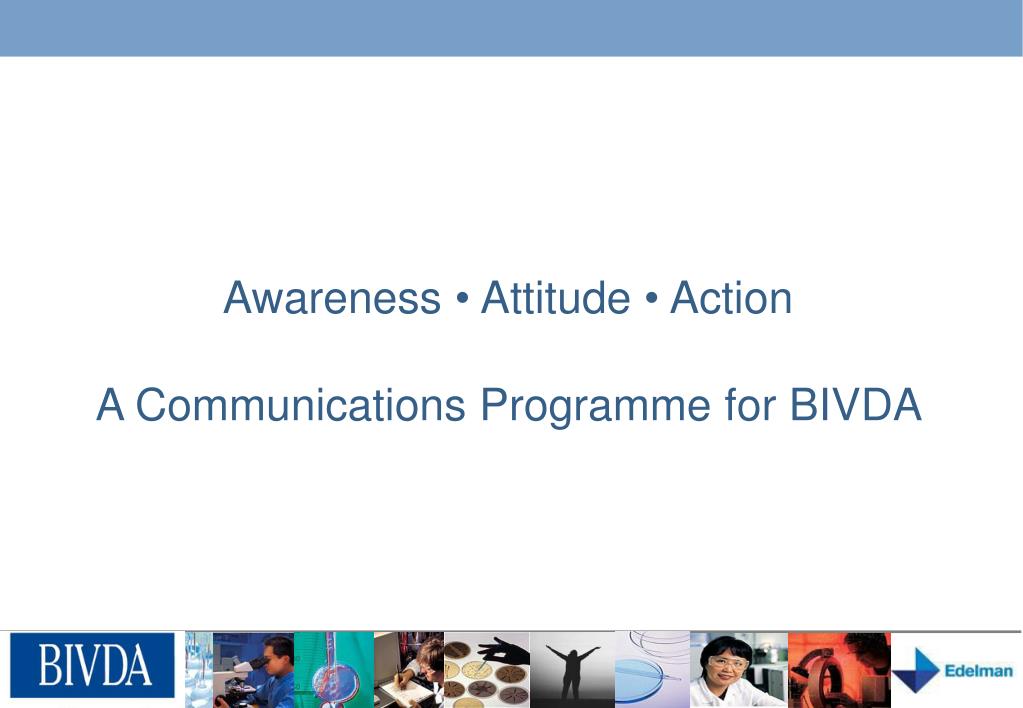 Awareness • Attitude • Action

A Communications Programme for BIVDA

BIVDA

Edelman